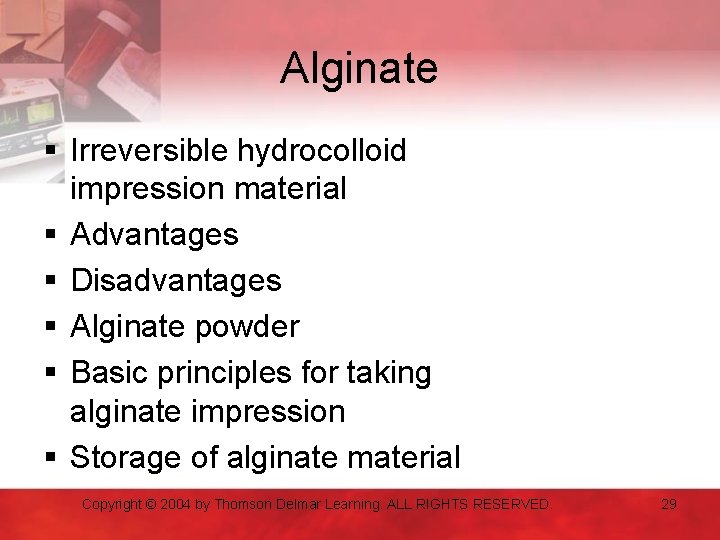 Alginate

▪ Irreversible hydrocolloid impression material
▪ Advantages
▪ Disadvantages
▪ Alginate powder
▪ Basic principles for taking alginate impression
▪ Storage of alginate material

Copyright © 2004 by Thomson Delmar Learning. ALL RIGHTS RESERVED. 29